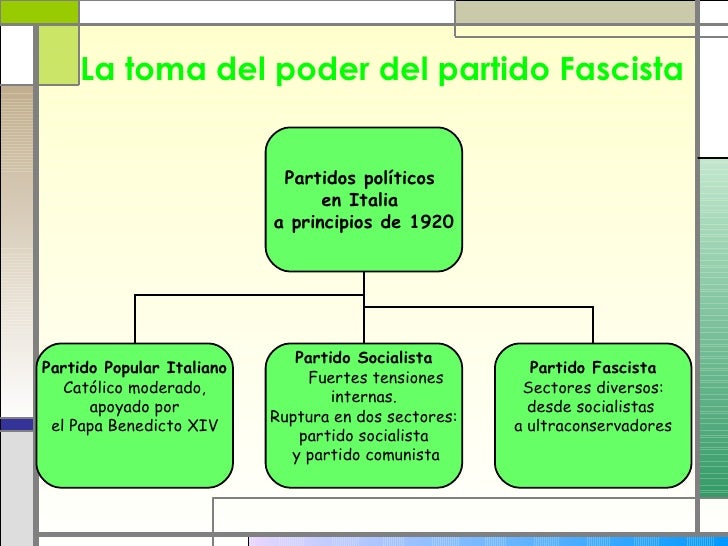 La toma del poder del partido Fascista

Partidos políticos en Italia a principios de 1920

Partido Popular Italiano
Católico moderado, apoyado por el Papa Benedicto XIV

Partido Socialista
Fuertes tensiones internas.
Ruptura en dos sectores: partido socialista y partido comunista

Partido Fascista
Sectores diversos: desde socialistas a ultraconservadores